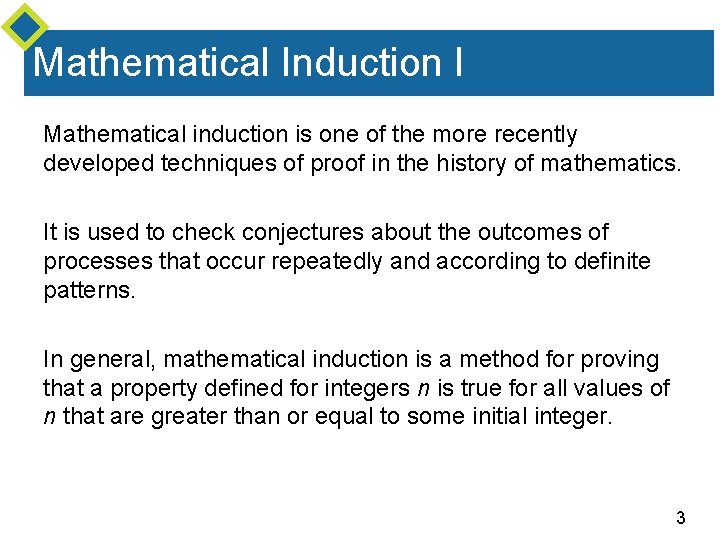 Mathematical Induction I

Mathematical induction is one of the more recently developed techniques of proof in the history of mathematics.

It is used to check conjectures about the outcomes of processes that occur repeatedly and according to definite patterns.

In general, mathematical induction is a method for proving that a property defined for integers $n$ is true for all values of $n$ that are greater than or equal to some initial integer.

3